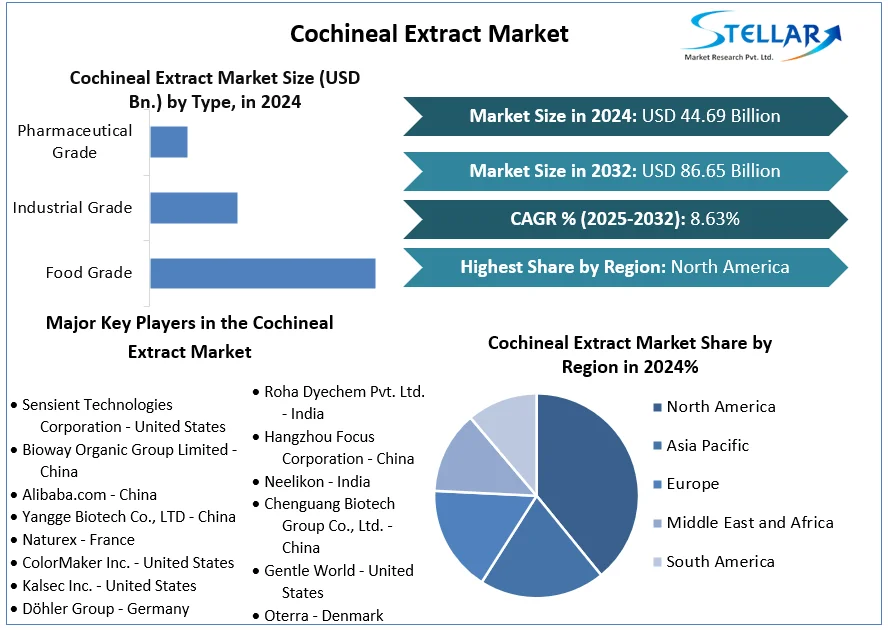 Cochineal Extract Market

STELLAR
Market Research Pvt. Ltd.

Cochineal Extract Market Size (USD Bn.) by Type, in 2024

Pharmaceutical Grade
Industrial Grade
Food Grade

Market Size in 2024: USD 44.69 Billion

Market Size in 2032: USD 86.65 Billion

CAGR % (2025-2032): 8.63%

Highest Share by Region: North America

Major Key Players in the Cochineal Extract Market

• Sensient Technologies Corporation - United States
• Bioway Organic Group Limited - China
• Alibaba.com - China
• Yangge Biotech Co., LTD - China
• Naturex - France
• ColorMaker Inc. - United States
• Kalsec Inc. - United States
• Döhler Group - Germany

• Roha Dyechem Pvt. Ltd. - India
• Hangzhou Focus Corporation - China
• Neelikon - India
• Chenguang Biotech Group Co., Ltd. - China
• Gentle World - United States
• Oterra - Denmark

Cochineal Extract Market Share by Region in 2024%

North America
Asia Pacific
Europe
Middle East and Africa
South America